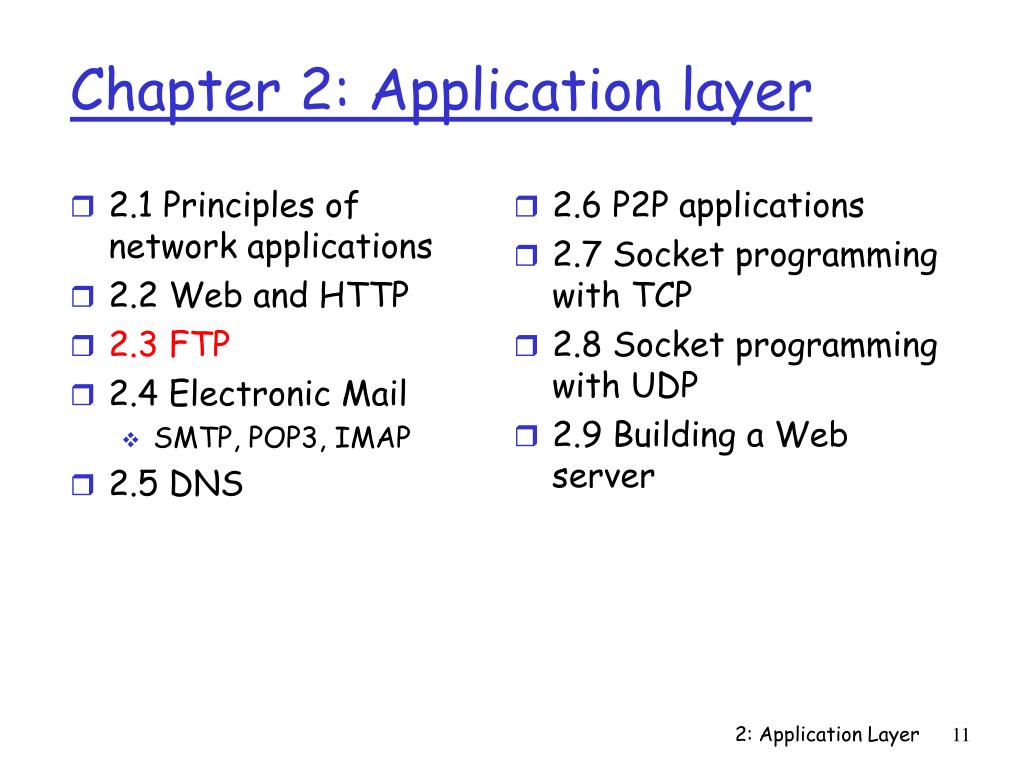 Chapter 2: Application layer

2.1 Principles of network applications
2.2 Web and HTTP
2.3 FTP
2.4 Electronic Mail
SMTP, POP3, IMAP
2.5 DNS

2.6 P2P applications
2.7 Socket programming with TCP
2.8 Socket programming with UDP
2.9 Building a Web server

2: Application Layer 11